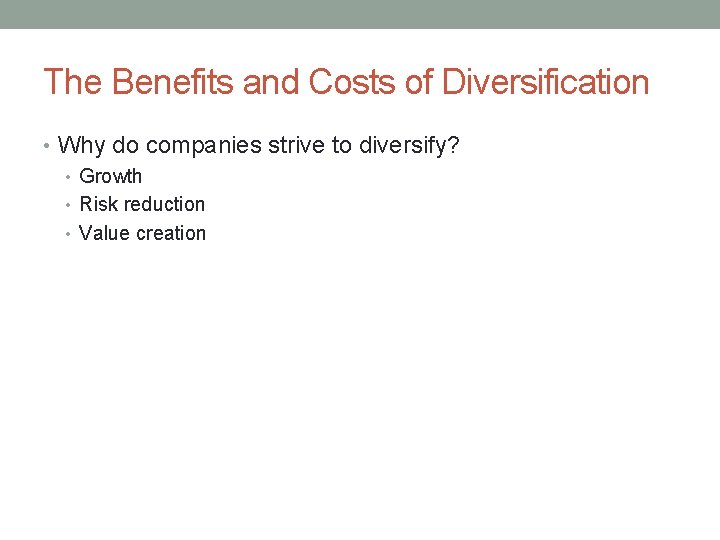 The Benefits and Costs of Diversification

• Why do companies strive to diversify?
  • Growth
  • Risk reduction
  • Value creation